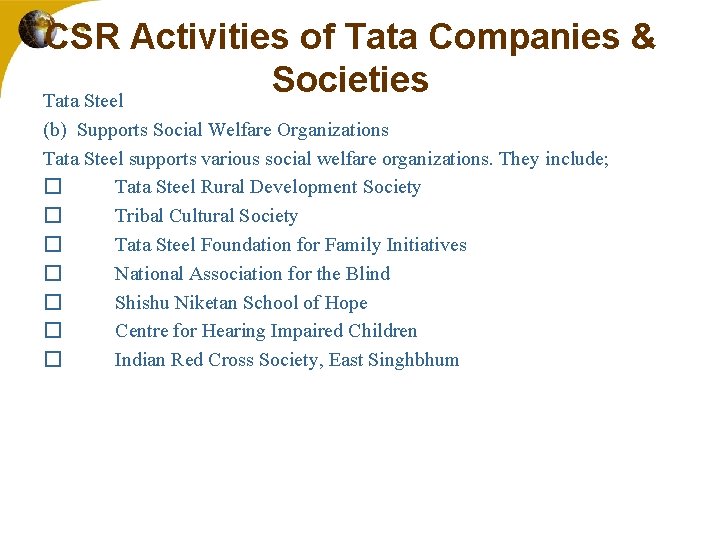 CSR Activities of Tata Companies & Societies

Tata Steel

(b) Supports Social Welfare Organizations

Tata Steel supports various social welfare organizations. They include;

☐ Tata Steel Rural Development Society
☐ Tribal Cultural Society
☐ Tata Steel Foundation for Family Initiatives
☐ National Association for the Blind
☐ Shishu Niketan School of Hope
☐ Centre for Hearing Impaired Children
☐ Indian Red Cross Society, East Singhbhum